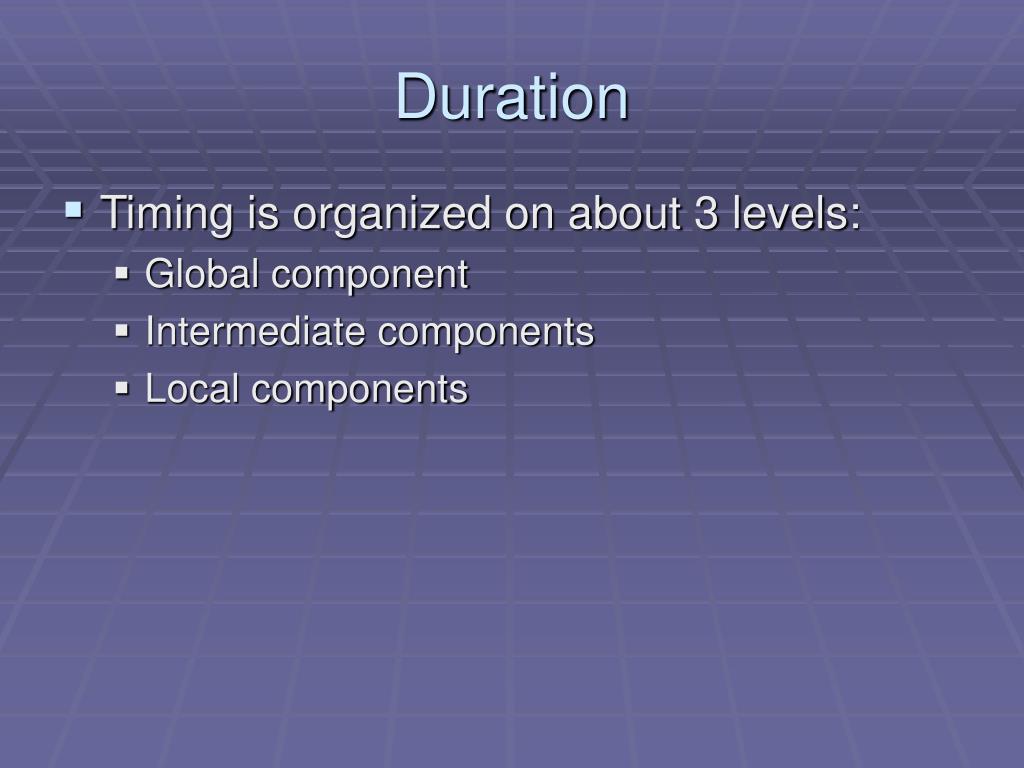 Duration

▪ Timing is organized on about 3 levels:
  ▪ Global component
  ▪ Intermediate components
  ▪ Local components